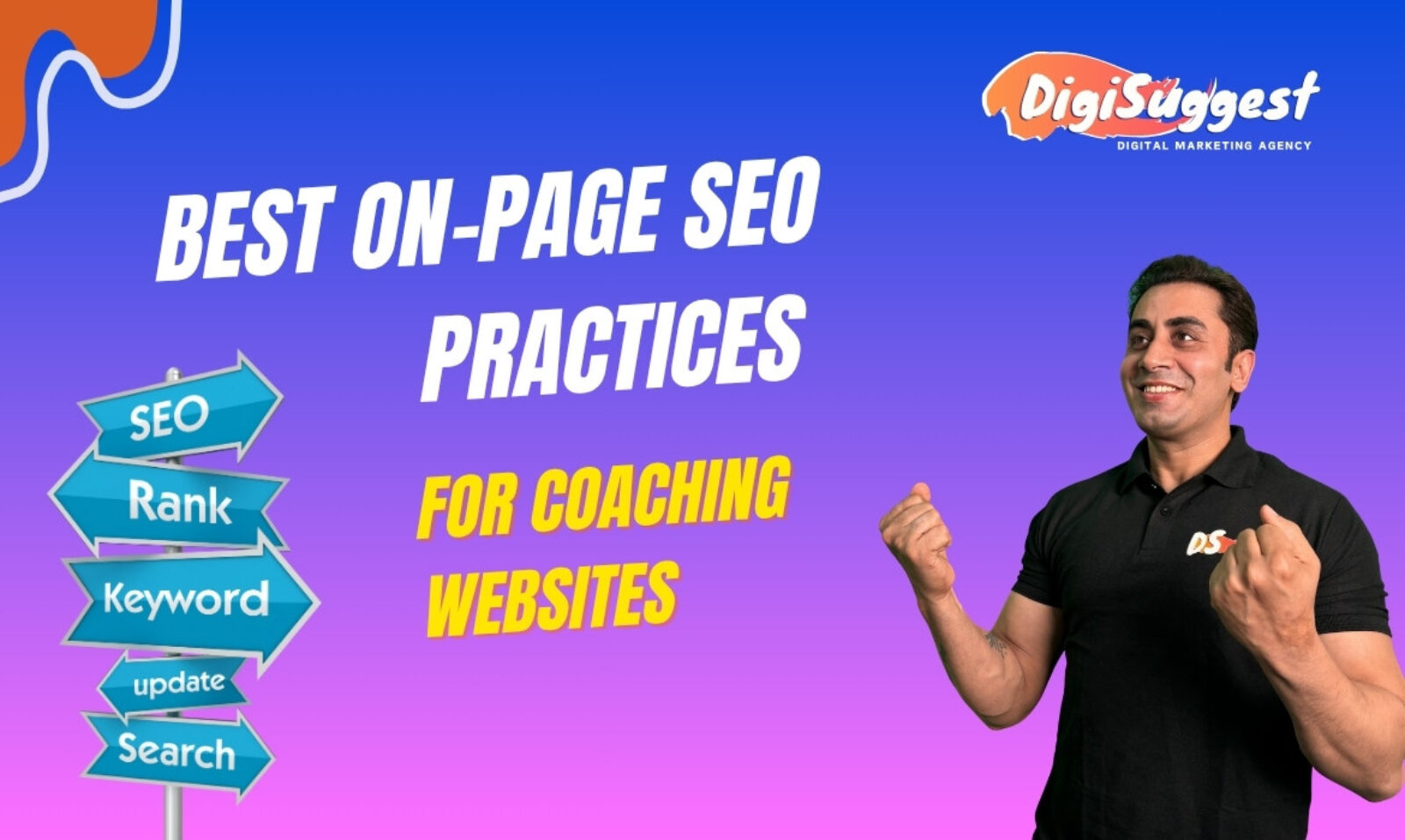 DigiSuggest
DIGITAL MARKETING AGENCY

BEST ON-PAGE SEO PRACTICES

FOR COACHING WEBSITES

SEO
Rank
Keyword
update
Search

DS